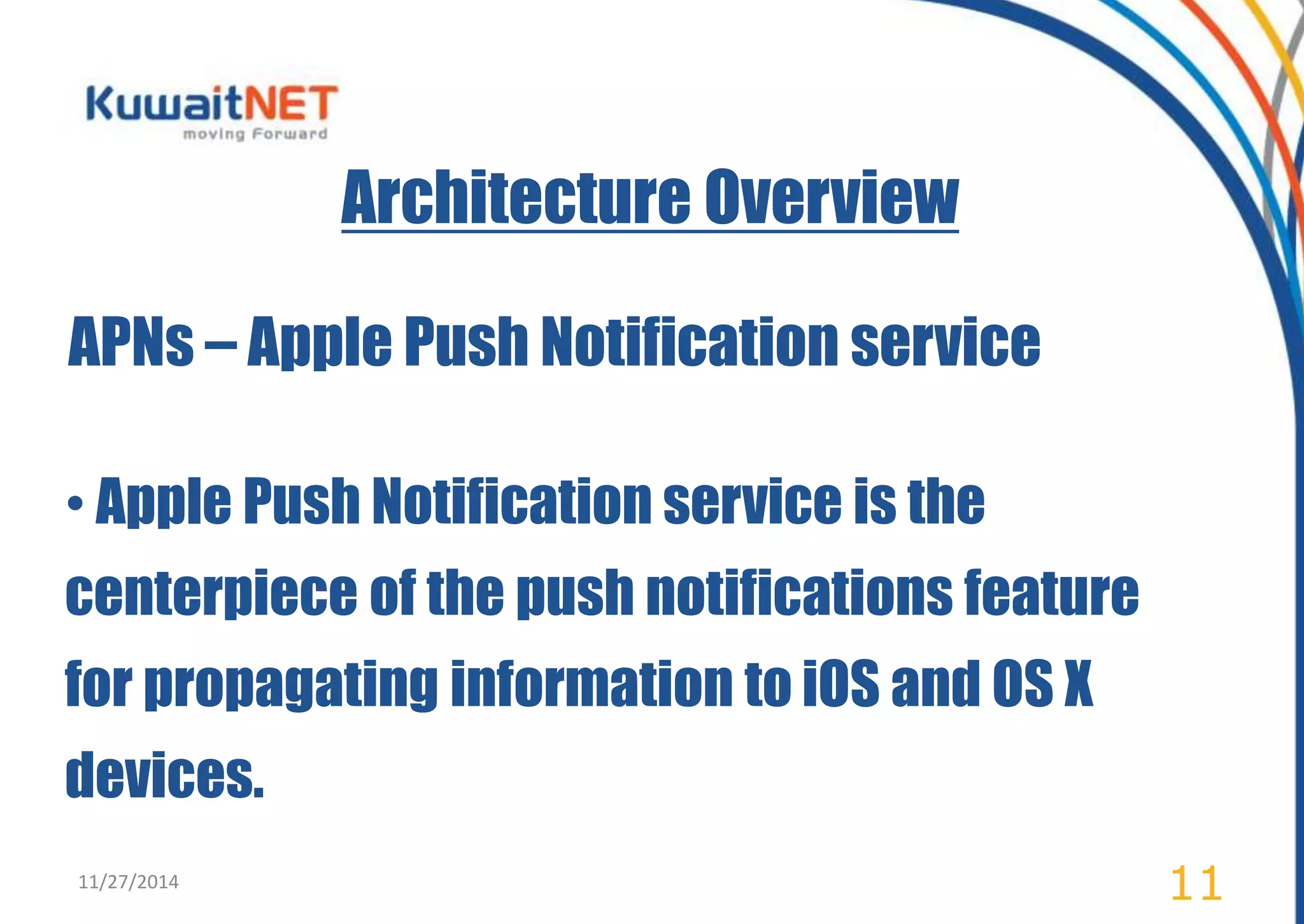 KuwaitNET
moving Forward

Architecture Overview

APNs – Apple Push Notification service

• Apple Push Notification service is the centerpiece of the push notifications feature for propagating information to iOS and OS X devices.

11/27/2014

11